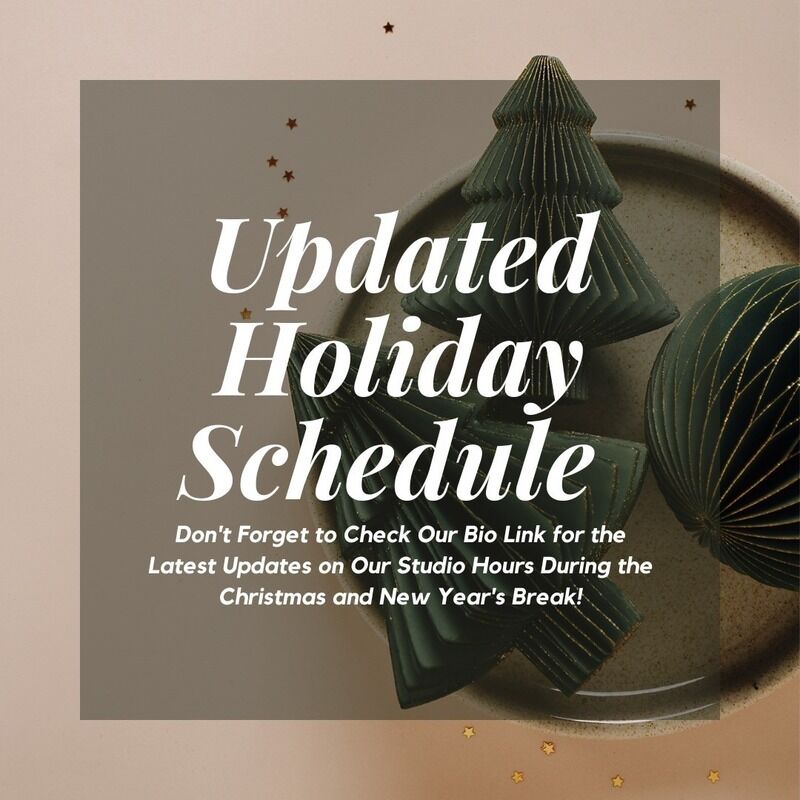 Updated Holiday Schedule

Don't Forget to Check Our Bio Link for the Latest Updates on Our Studio Hours During the Christmas and New Year's Break!